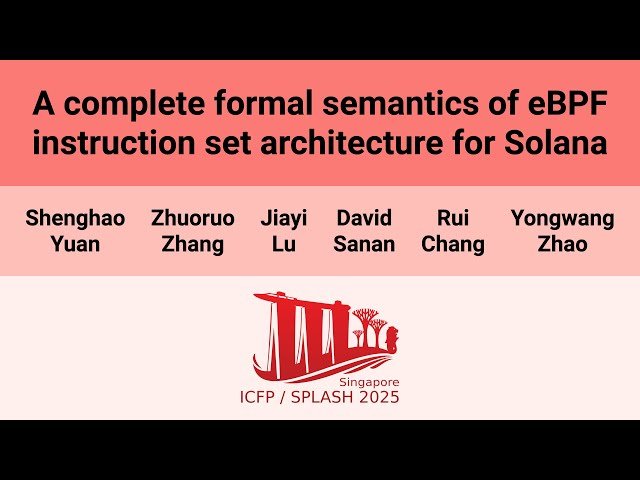 A complete formal semantics of eBPF instruction set architecture for Solana

Shenghao Yuan

Zhuoruo Zhang

Jiayi Lu

David Sanan

Rui Chang

Yongwang Zhao

Singapore
ICFP / SPLASH 2025